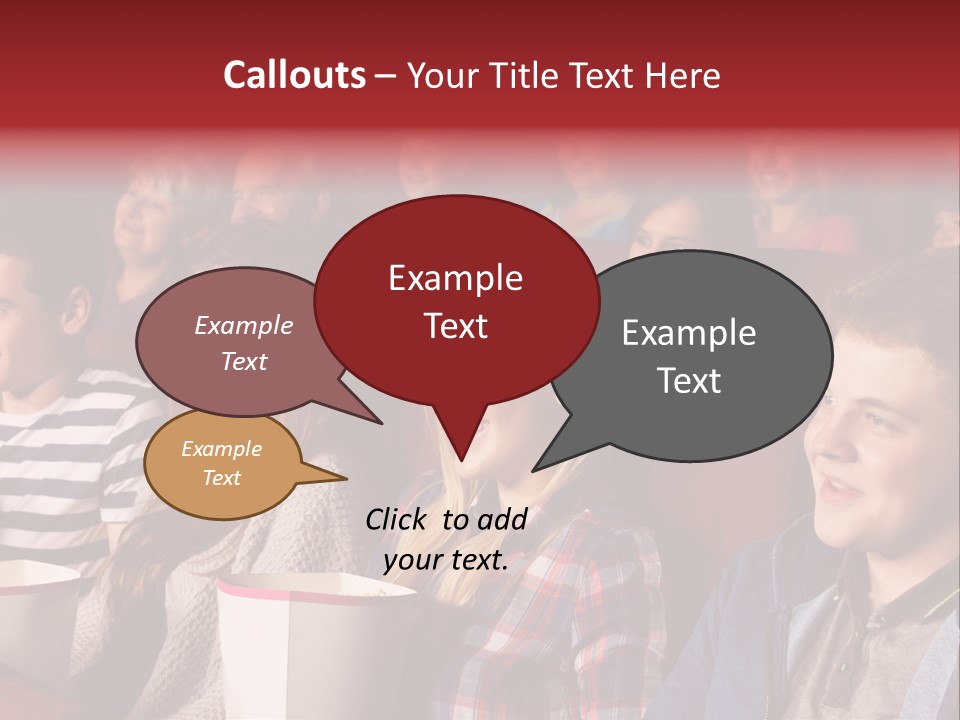 Callouts – Your Title Text Here

Example Text

Example Text

Example Text

Example Text

Click to add your text.